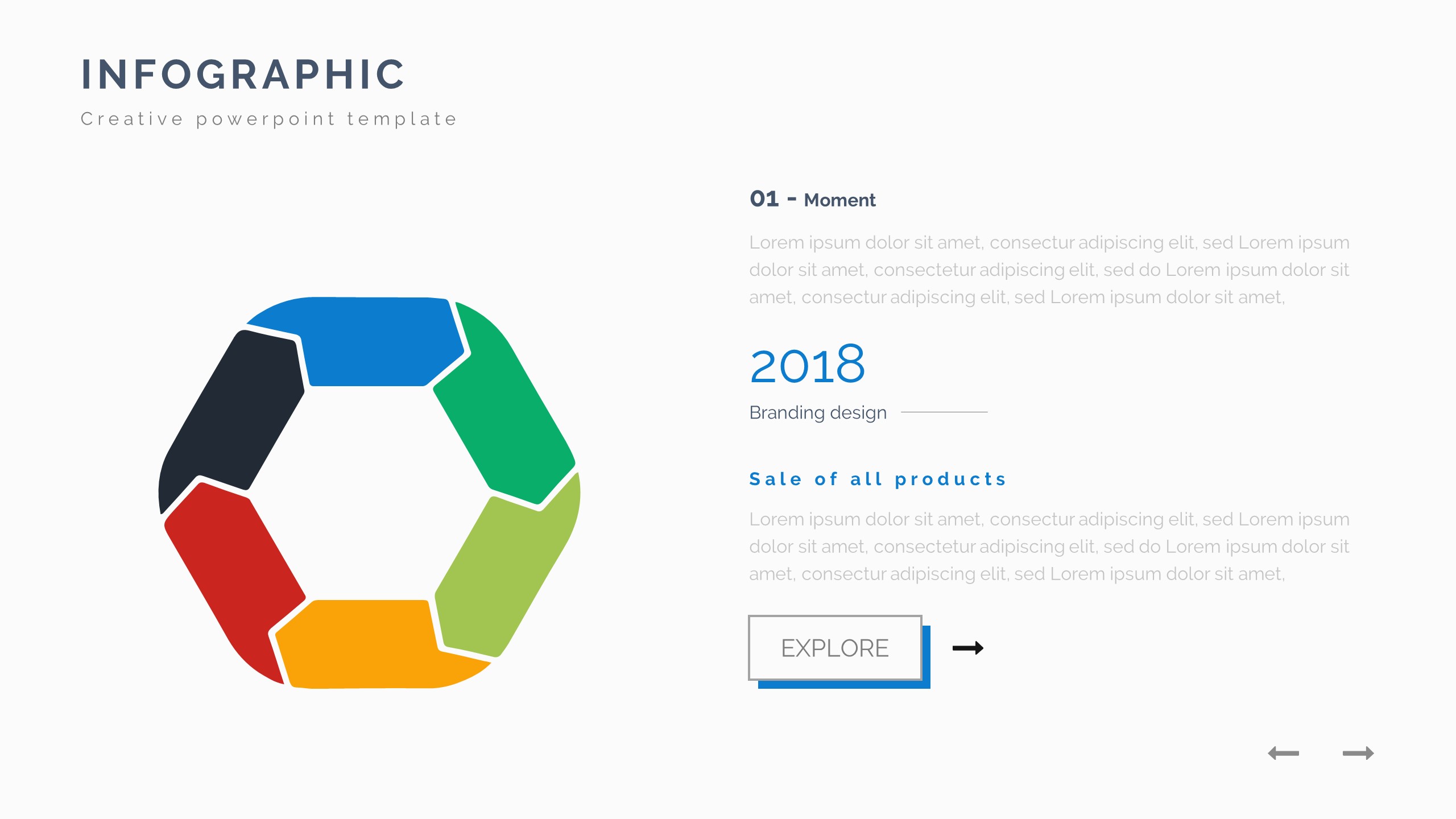 INFOGRAPHIC

Creative powerpoint template

01 - Moment

Lorem ipsum dolor sit amet, consectur adipiscing elit, sed Lorem ipsum dolor sit amet, consectetur adipiscing elit, sed do Lorem ipsum dolor sit amet, consectur adipiscing elit, sed Lorem ipsum dolor sit amet,

2018

Branding design

Sale of all products

Lorem ipsum dolor sit amet, consectur adipiscing elit, sed Lorem ipsum dolor sit amet, consectetur adipiscing elit, sed do Lorem ipsum dolor sit amet, consectur adipiscing elit, sed Lorem ipsum dolor sit amet,

EXPLORE